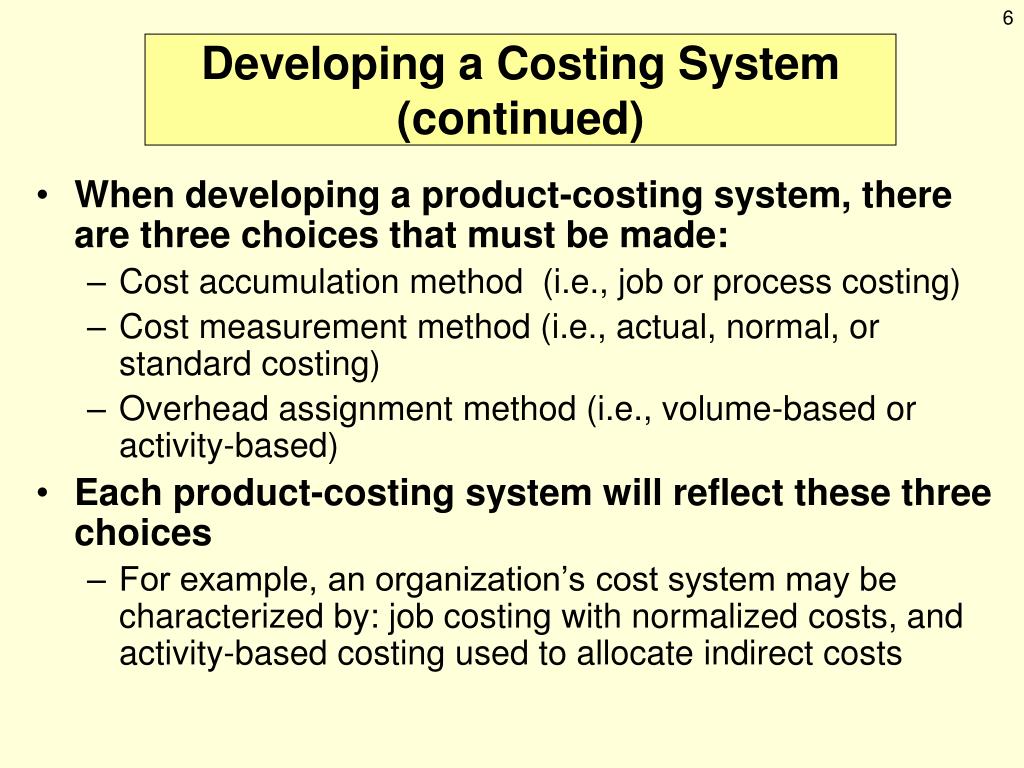 6

Developing a Costing System (continued)

• When developing a product-costing system, there are three choices that must be made:
– Cost accumulation method (i.e., job or process costing)
– Cost measurement method (i.e., actual, normal, or standard costing)
– Overhead assignment method (i.e., volume-based or activity-based)
• Each product-costing system will reflect these three choices
– For example, an organization's cost system may be characterized by: job costing with normalized costs, and activity-based costing used to allocate indirect costs